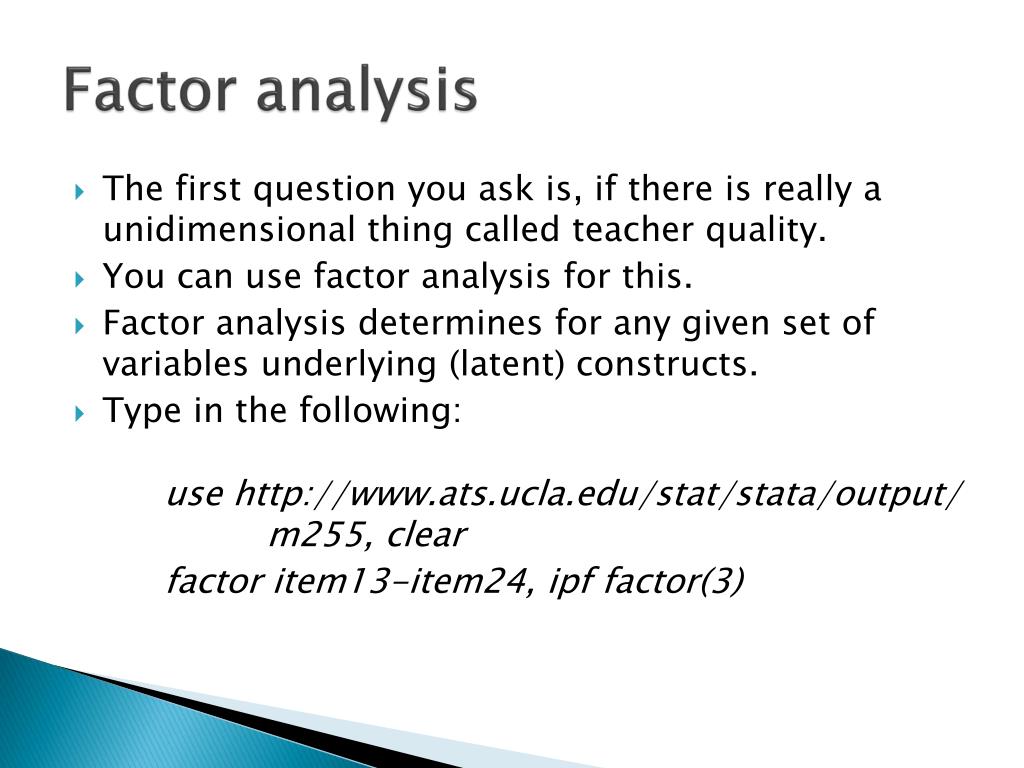 Factor analysis

The first question you ask is, if there is really a unidimensional thing called teacher quality.

You can use factor analysis for this.

Factor analysis determines for any given set of variables underlying (latent) constructs.

Type in the following:

use http://www.ats.ucla.edu/stat/stata/output/m255, clear

factor item13-item24, ipf factor(3)